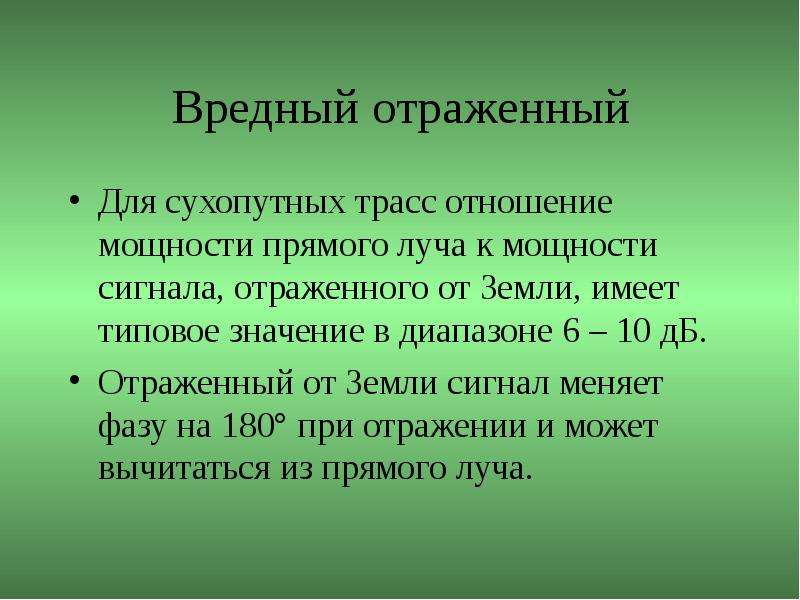 Вредный отраженный

• Для сухопутных трасс отношение мощности прямого луча к мощности сигнала, отраженного от Земли, имеет типовое значение в диапазоне 6 – 10 дБ.

• Отраженный от Земли сигнал меняет фазу на 180° при отражении и может вычитаться из прямого луча.